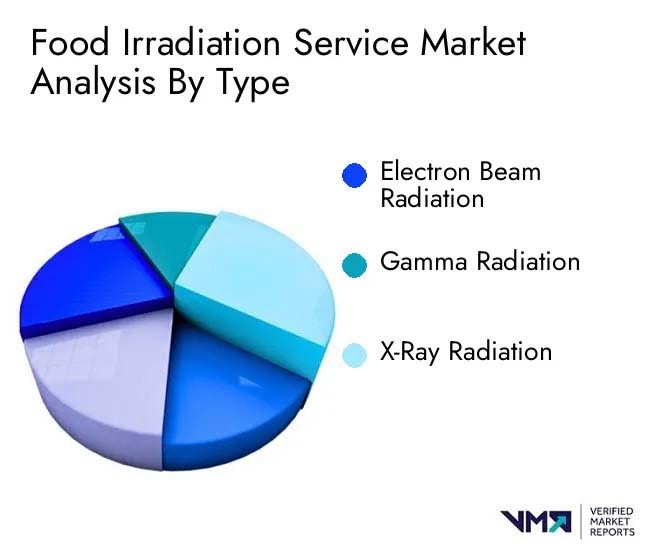 Food Irradiation Service Market Analysis By Type

Electron Beam Radiation

Gamma Radiation

X-Ray Radiation

VMR VERIFIED MARKET REPORTS